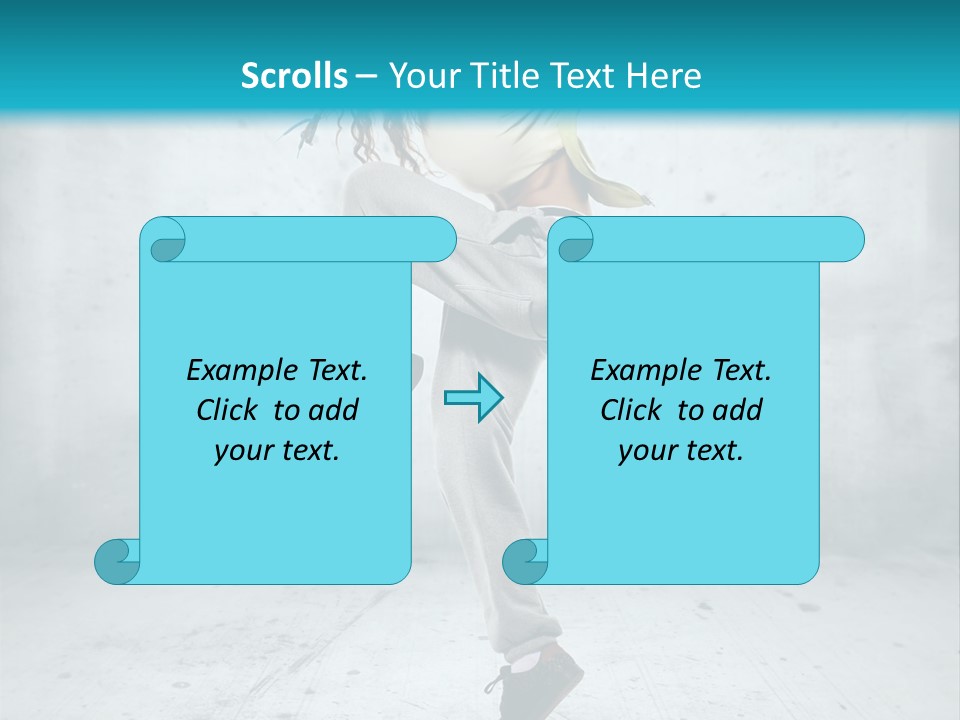 Scrolls – Your Title Text Here

Example Text. Click to add your text.

Example Text. Click to add your text.